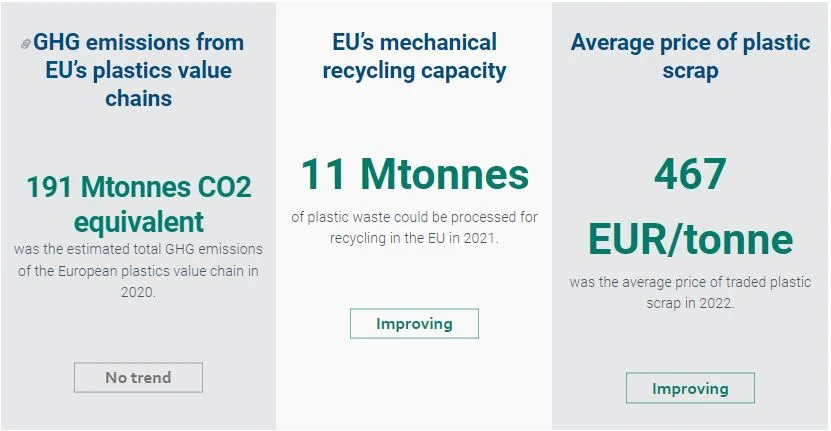 GHG emissions from EU's plastics value chains

191 Mtonnes CO2 equivalent

was the estimated total GHG emissions of the European plastics value chain in 2020.

No trend

EU's mechanical recycling capacity

11 Mtonnes

of plastic waste could be processed for recycling in the EU in 2021.

Improving

Average price of plastic scrap

467 EUR/tonne

was the average price of traded plastic scrap in 2022.

Improving